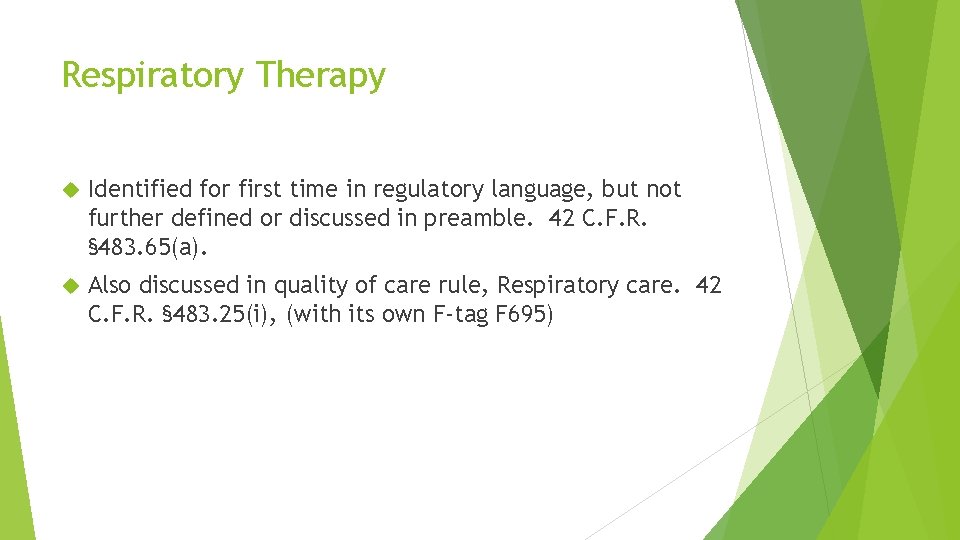 Respiratory Therapy

Identified for first time in regulatory language, but not further defined or discussed in preamble. 42 C.F.R. §483.65(a).

Also discussed in quality of care rule, Respiratory care. 42 C.F.R. §483.25(i), (with its own F-tag F695)